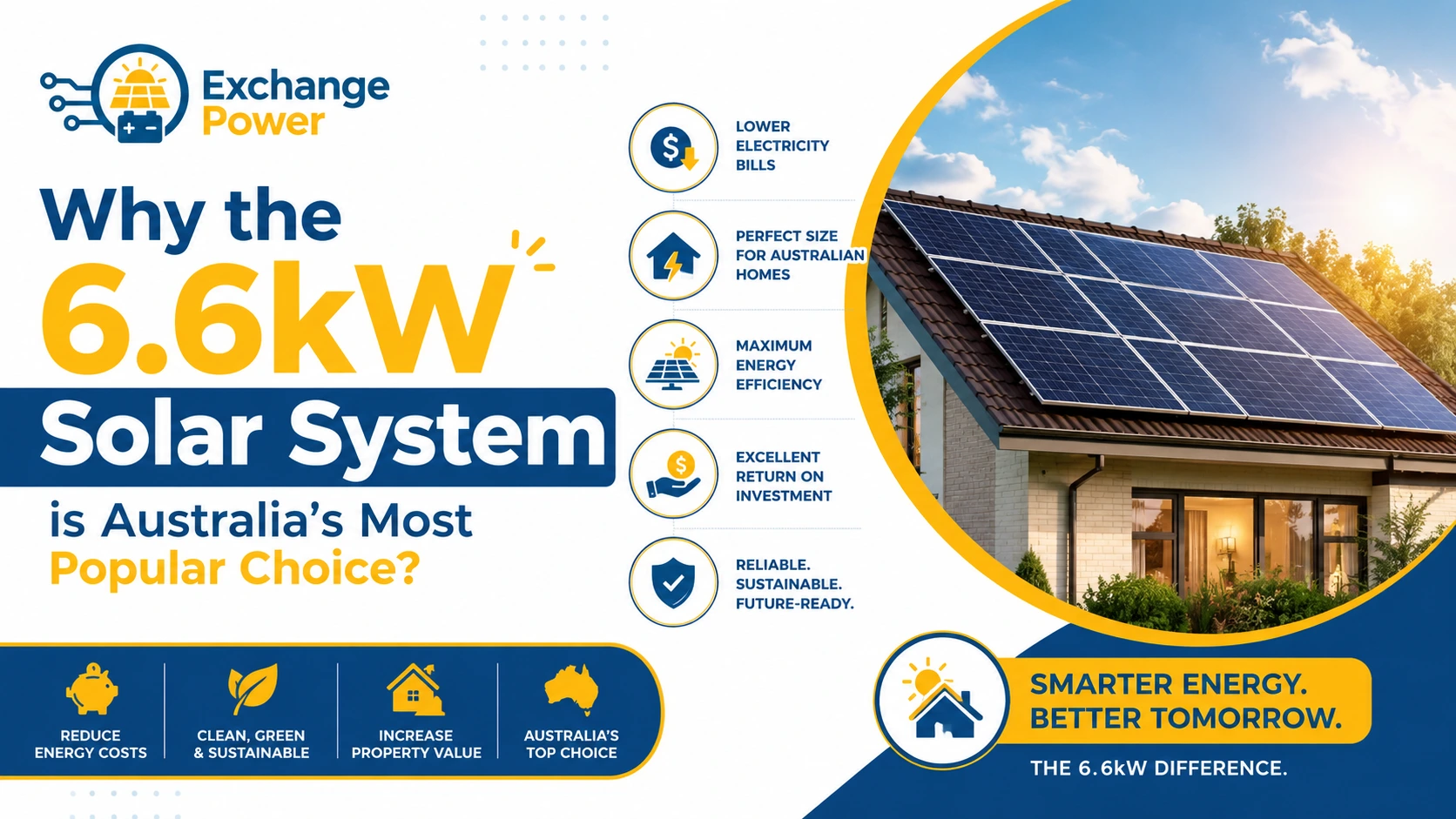 Exchange Power

Why the 6.6kW Solar System is Australia's Most Popular Choice?

LOWER ELECTRICITY BILLS

PERFECT SIZE FOR AUSTRALIAN HOMES

MAXIMUM ENERGY EFFICIENCY

EXCELLENT RETURN ON INVESTMENT

RELIABLE. SUSTAINABLE. FUTURE-READY.

REDUCE ENERGY COSTS

CLEAN, GREEN & SUSTAINABLE

INCREASE PROPERTY VALUE

AUSTRALIA'S TOP CHOICE

SMARTER ENERGY. BETTER TOMORROW.

THE 6.6kW DIFFERENCE.